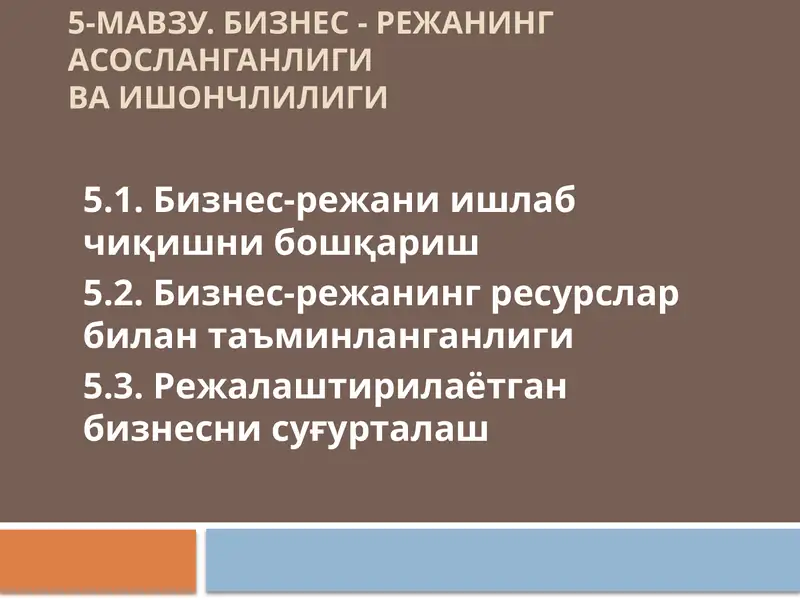 5-МАВЗУ. БИЗНЕС - РЕЖАНИНГ АСОСЛАНГАНЛИГИ ВА ИШОНЧЛИЛИГИ

5.1. Бизнес-режани ишлаб чиқишни бошқариш

5.2. Бизнес-режанинг ресурслар билан таъминланганлиги

5.3. Режалаштирилаётган бизнесни суғурталаш